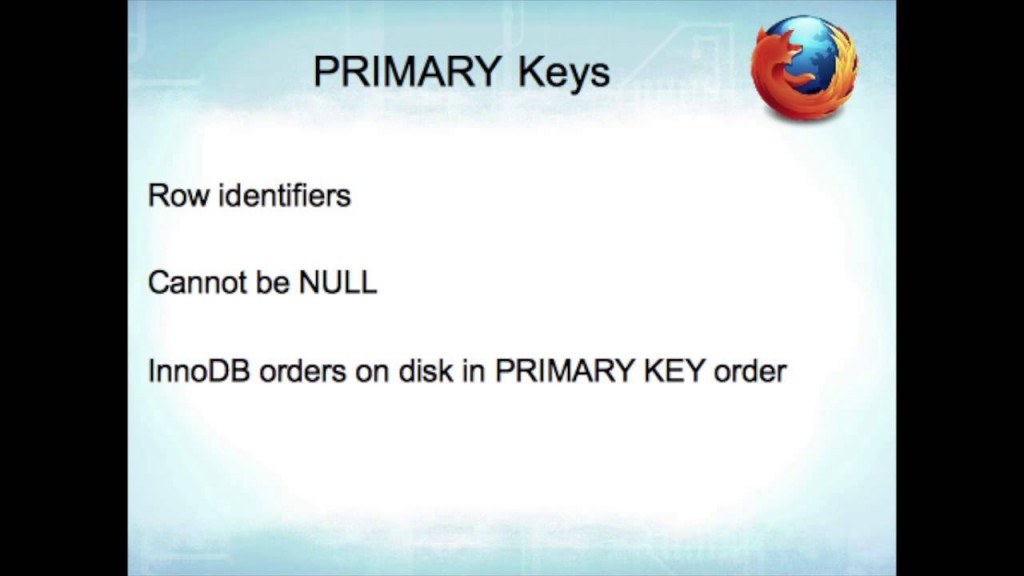 PRIMARY Keys

Row identifiers

Cannot be NULL

InnoDB orders on disk in PRIMARY KEY order